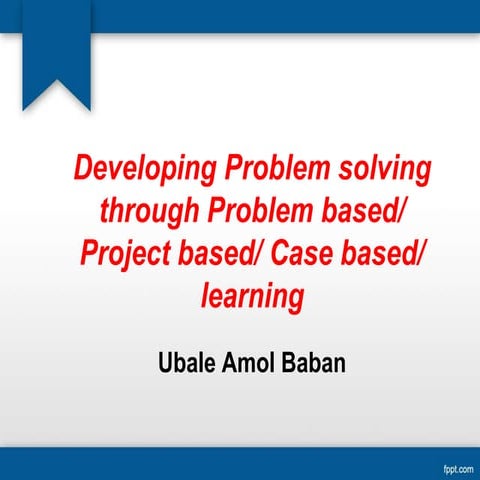 Developing Problem solving through Problem based/ Project based/ Case based/ learning

Ubale Amol Baban

fppt.com